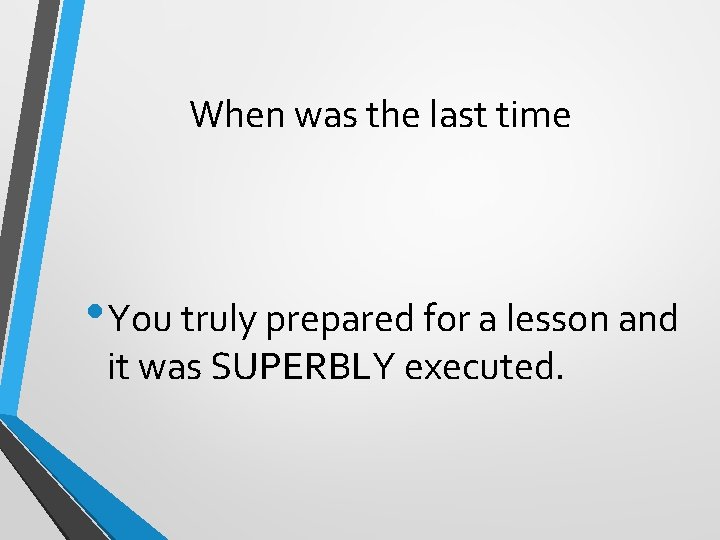 When was the last time

• You truly prepared for a lesson and it was SUPERBLY executed.